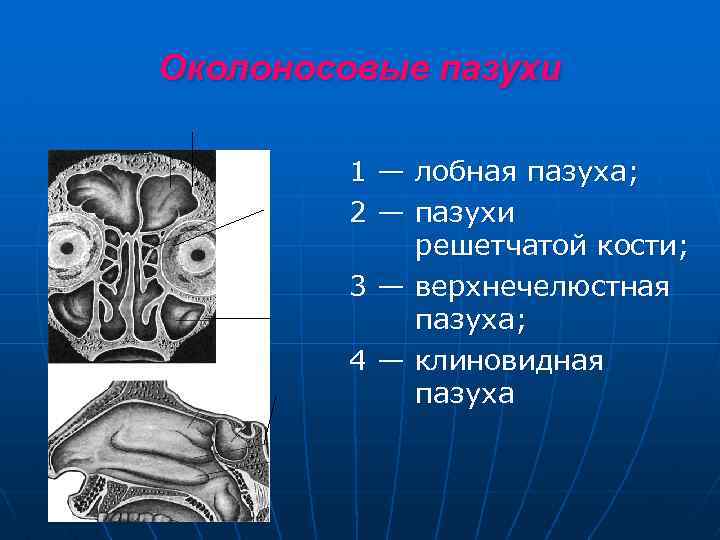 Околоносовые пазухи

1 — лобная пазуха;
2 — пазухи решетчатой кости;
3 — верхнечелюстная пазуха;
4 — клиновидная пазуха